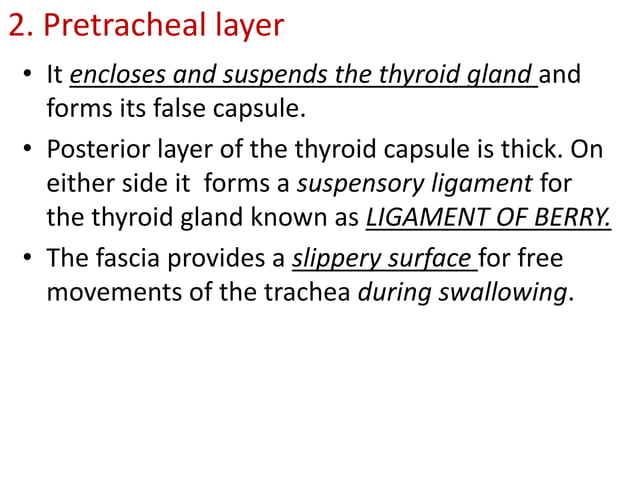 2. Pretracheal layer

• It encloses and suspends the thyroid gland and forms its false capsule.

• Posterior layer of the thyroid capsule is thick. On either side it forms a suspensory ligament for the thyroid gland known as LIGAMENT OF BERRY.

• The fascia provides a slippery surface for free movements of the trachea during swallowing.